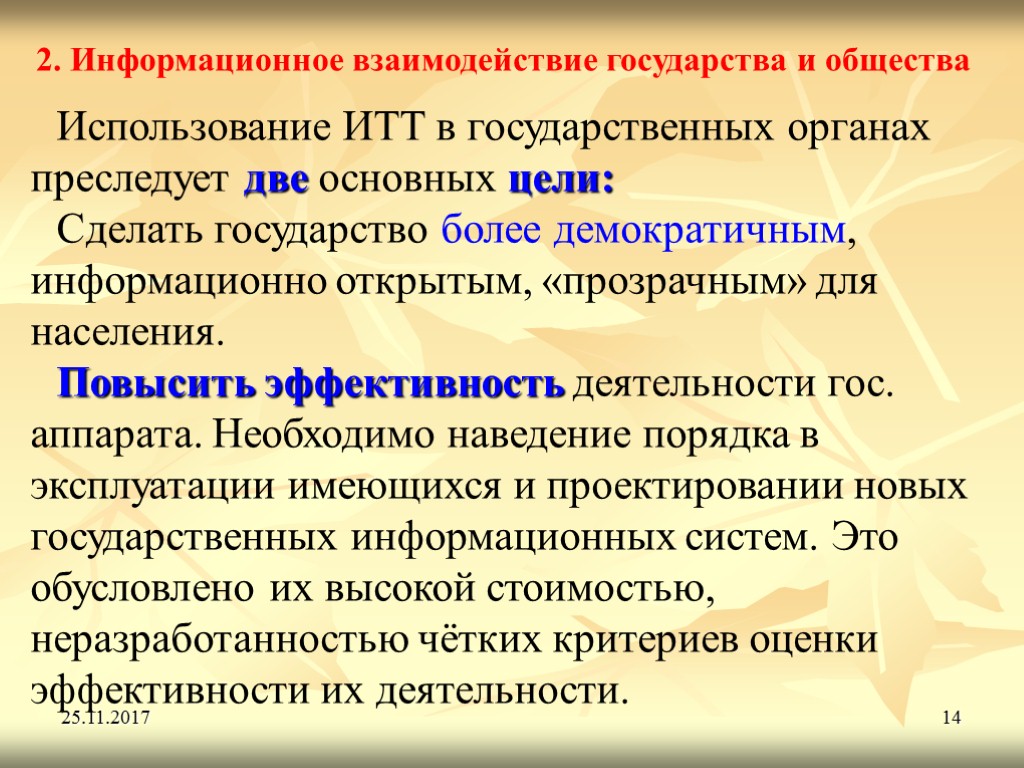 2. Информационное взаимодействие государства и общества

Использование ИТТ в государственных органах преследует две основных цели:

Сделать государство более демократичным, информационно открытым, «прозрачным» для населения.

Повысить эффективность деятельности гос. аппарата. Необходимо наведение порядка в эксплуатации имеющихся и проектировании новых государственных информационных систем. Это обусловлено их высокой стоимостью, неразработанностью чётких критериев оценки эффективности их деятельности.

25.11.2017

14